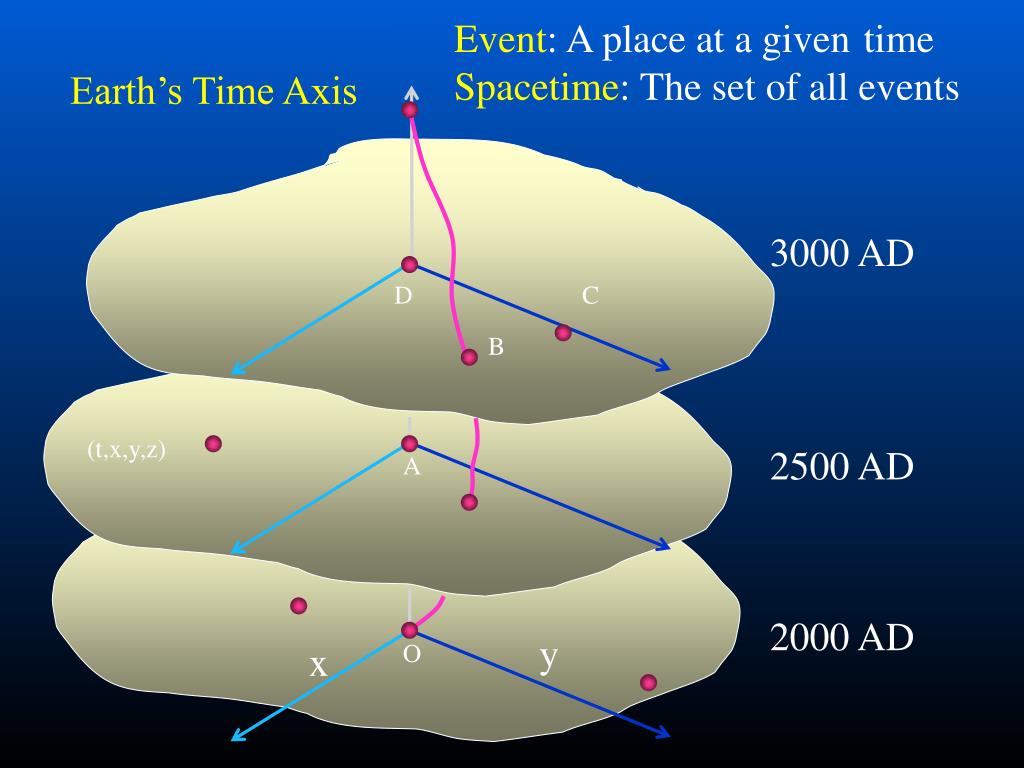 Event: A place at a given time
Spacetime: The set of all events

Earth's Time Axis

3000 AD

D

C

B

(t,x,y,z)

A

2500 AD

2000 AD

x

O

y